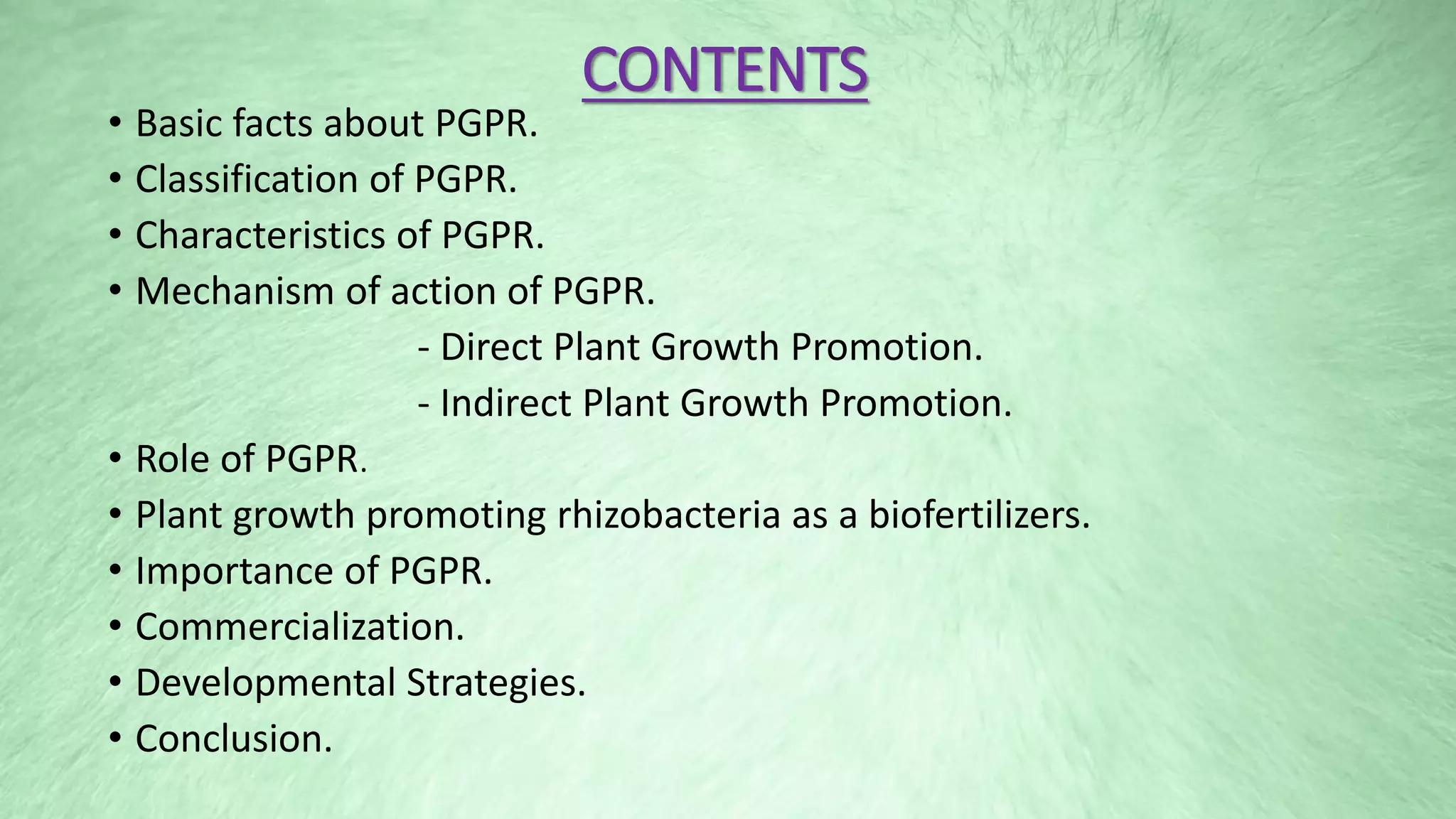 CONTENTS

• Basic facts about PGPR.
• Classification of PGPR.
• Characteristics of PGPR.
• Mechanism of action of PGPR.
- Direct Plant Growth Promotion.
- Indirect Plant Growth Promotion.
• Role of PGPR.
• Plant growth promoting rhizobacteria as a biofertilizers.
• Importance of PGPR.
• Commercialization.
• Developmental Strategies.
• Conclusion.